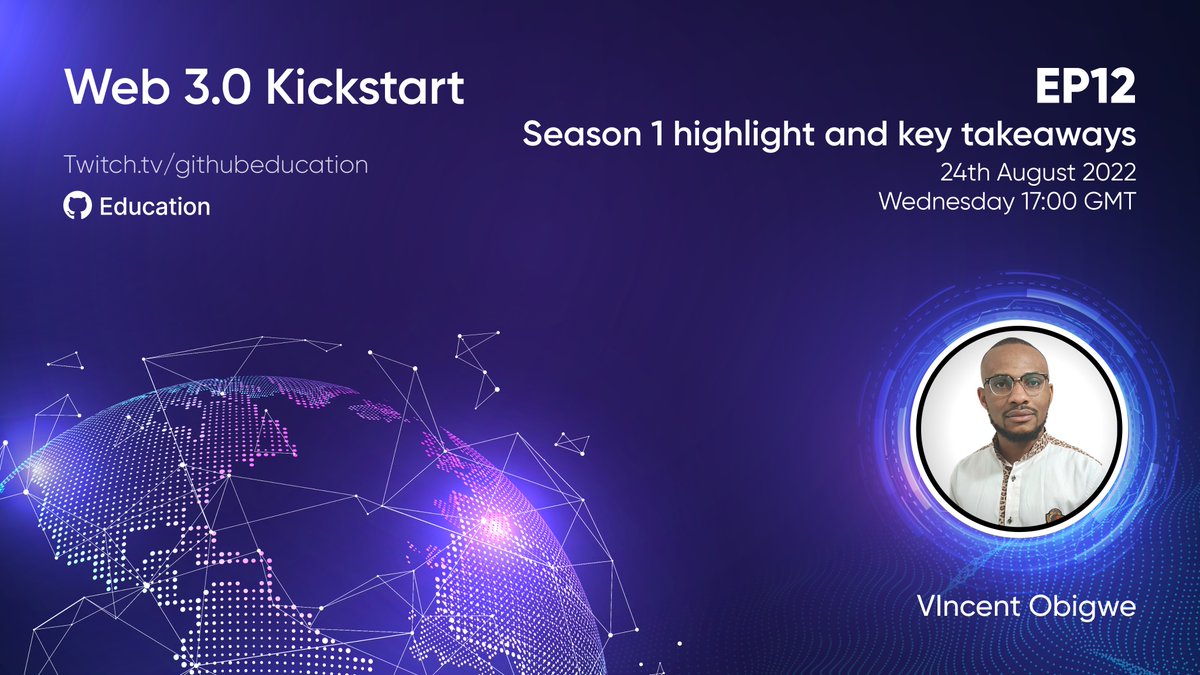 Web 3.0 Kickstart

Twitch.tv/githubeducation

Education

EP12

Season 1 highlight and key takeaways

24th August 2022
Wednesday 17:00 GMT

VIncent Obigwe